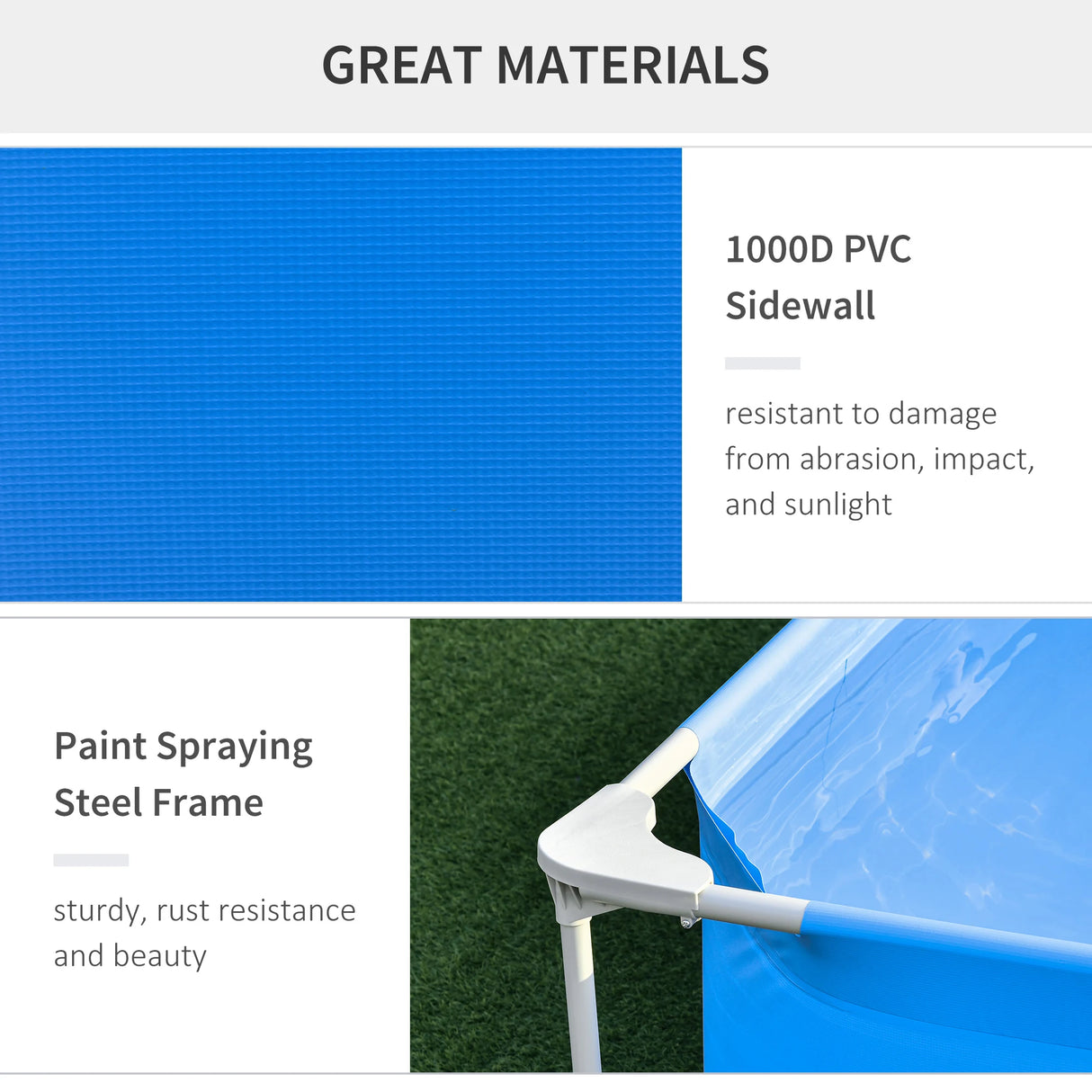 GREAT MATERIALS

1000D PVC Sidewall

resistant to damage from abrasion, impact, and sunlight

Paint Spraying Steel Frame

sturdy, rust resistance and beauty